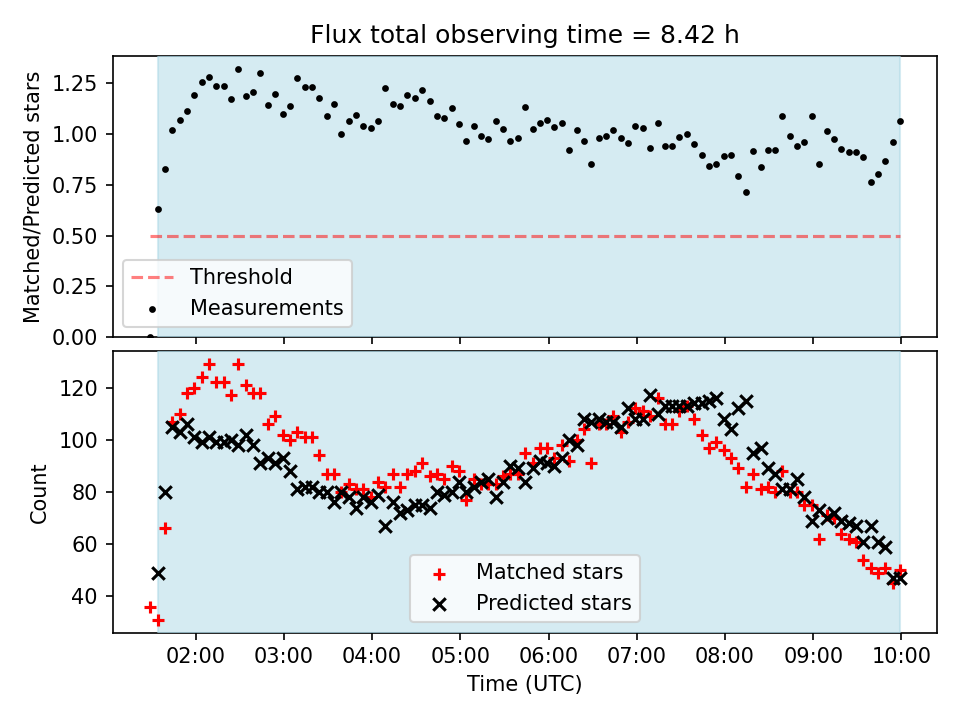 Flux total observing time = 8.42 h

Matched/Predicted stars

1.25
1.00
0.75
0.50
0.25
0.00

Threshold
Measurements

Count

120
100
80
60
40

Matched stars
Predicted stars

02:00 03:00 04:00 05:00 06:00 07:00 08:00 09:00 10:00

Time (UTC)